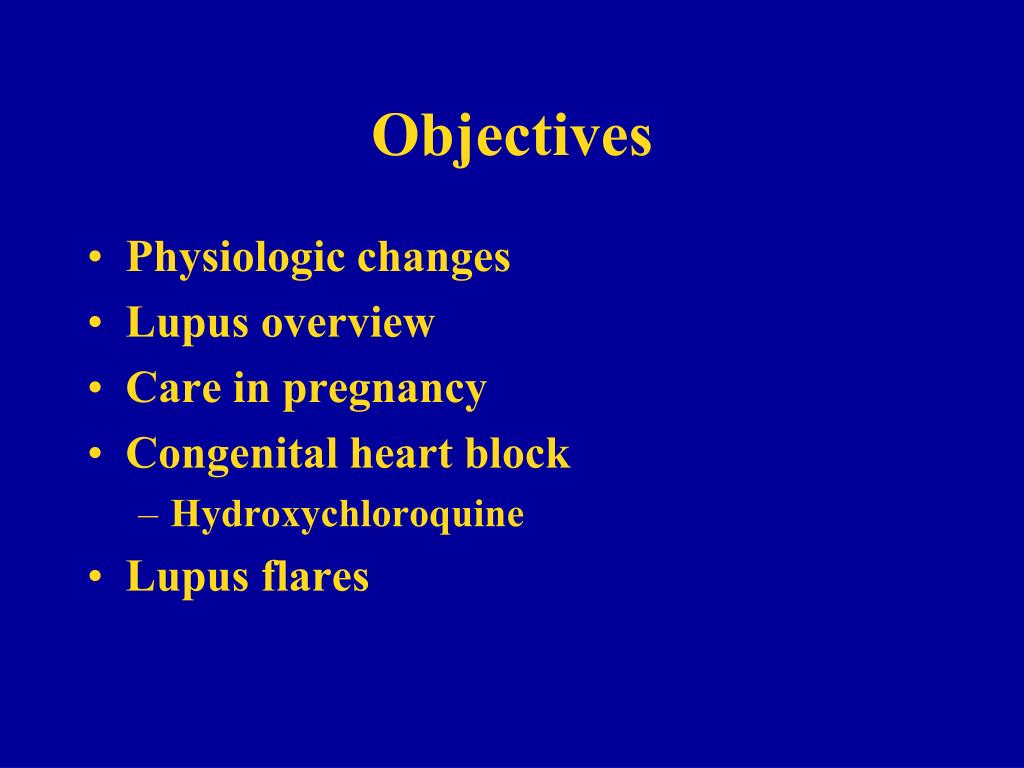 Objectives

• Physiologic changes
• Lupus overview
• Care in pregnancy
• Congenital heart block
  – Hydroxychloroquine
• Lupus flares